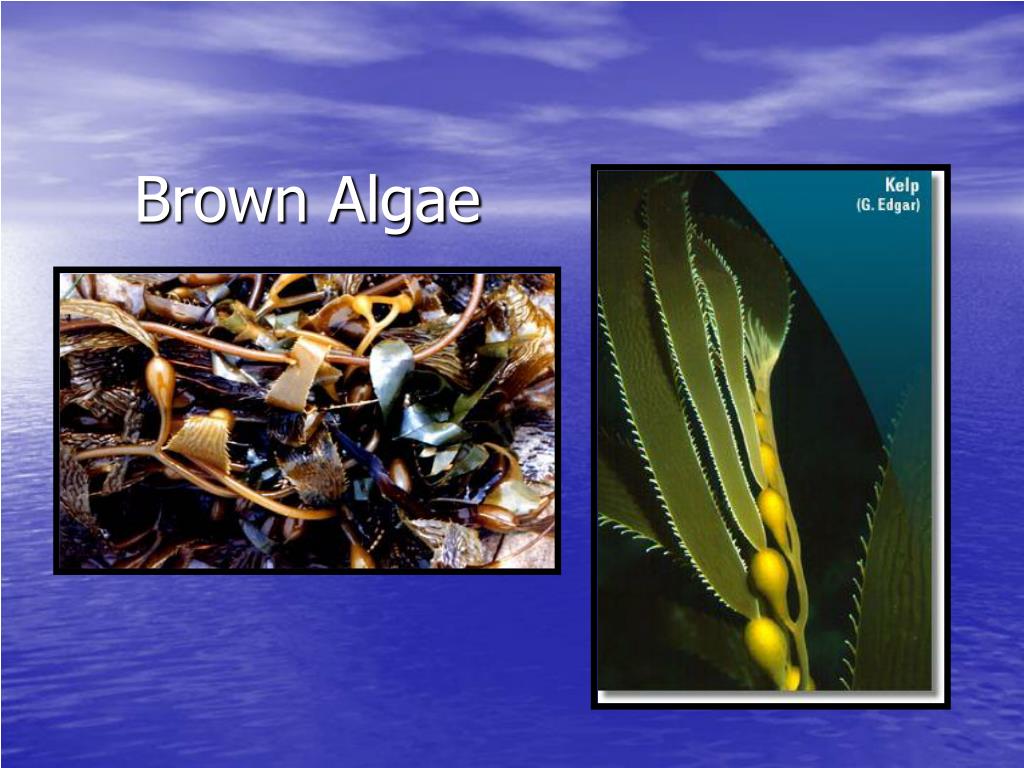 Brown Algae

Kelp
(G. Edgar)